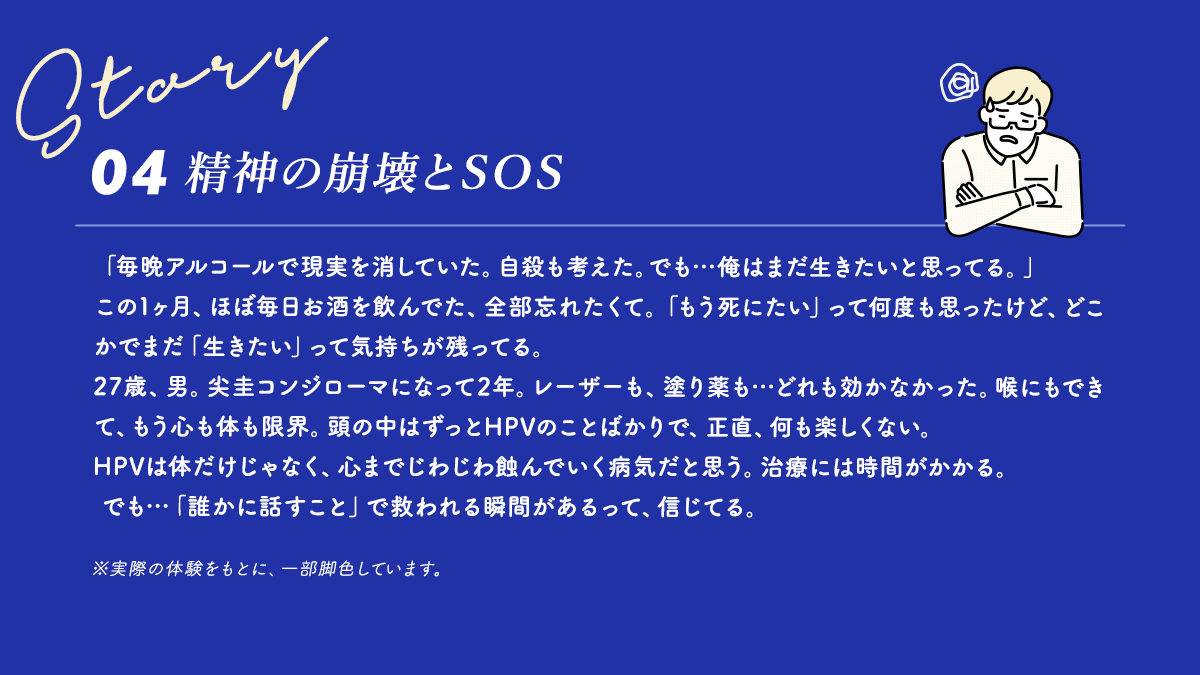 Story

04 精神の崩壊とSOS

「毎晩アルコールで現実を消していた。自殺も考えた。でも…俺はまだ生きたいと思ってる。」
この1ヶ月、ほぼ毎日お酒を飲んでた、全部忘れたくて。「もう死にたい」って何度も思ったけど、どこかでまだ「生きたい」って気持ちが残ってる。
27歳、男。尖圭コンジローマになって2年。レーザーも、塗り薬も…どれも効かなかった。喉にもできて、もう心も体も限界。頭の中はずっとHPVのことばかりで、正直、何も楽しくない。
HPVは体だけじゃなく、心までじわじわ蝕んでいく病気だと思う。治療には時間がかかる。
でも…「誰かに話すこと」で救われる瞬間があるって、信じてる。

※実際の体験をもとに、一部脚色しています。